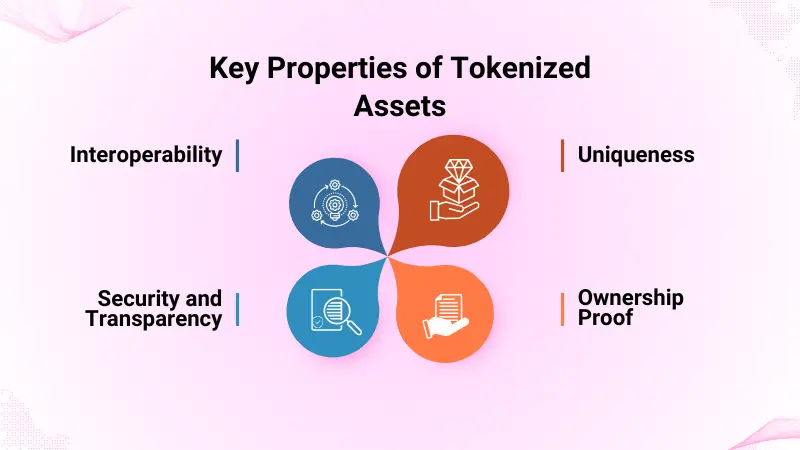 Key Properties of Tokenized Assets

Interoperability

Uniqueness

Security and Transparency

Ownership Proof